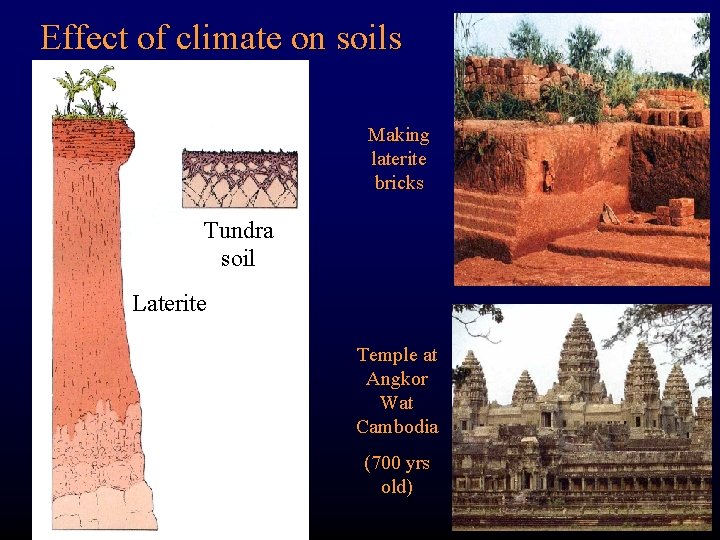 Effect of climate on soils

Tundra soil

Laterite

Making laterite bricks

Temple at Angkor Wat Cambodia

(700 yrs old)